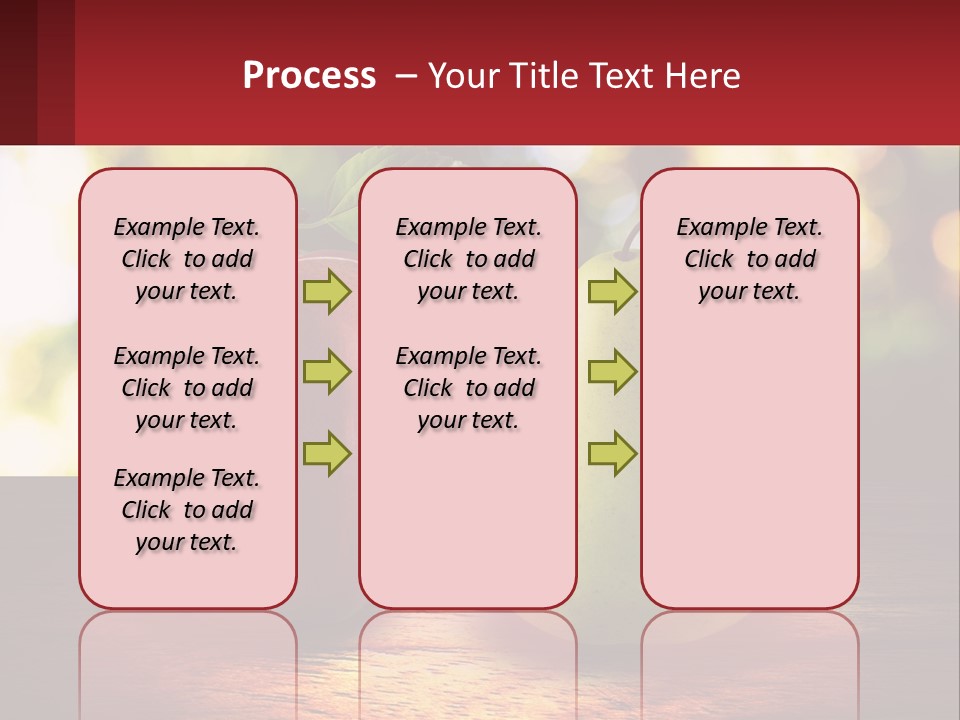 Process – Your Title Text Here

Example Text. Click to add your text.

Example Text. Click to add your text.

Example Text. Click to add your text.

Example Text. Click to add your text.

Example Text. Click to add your text.

Example Text. Click to add your text.